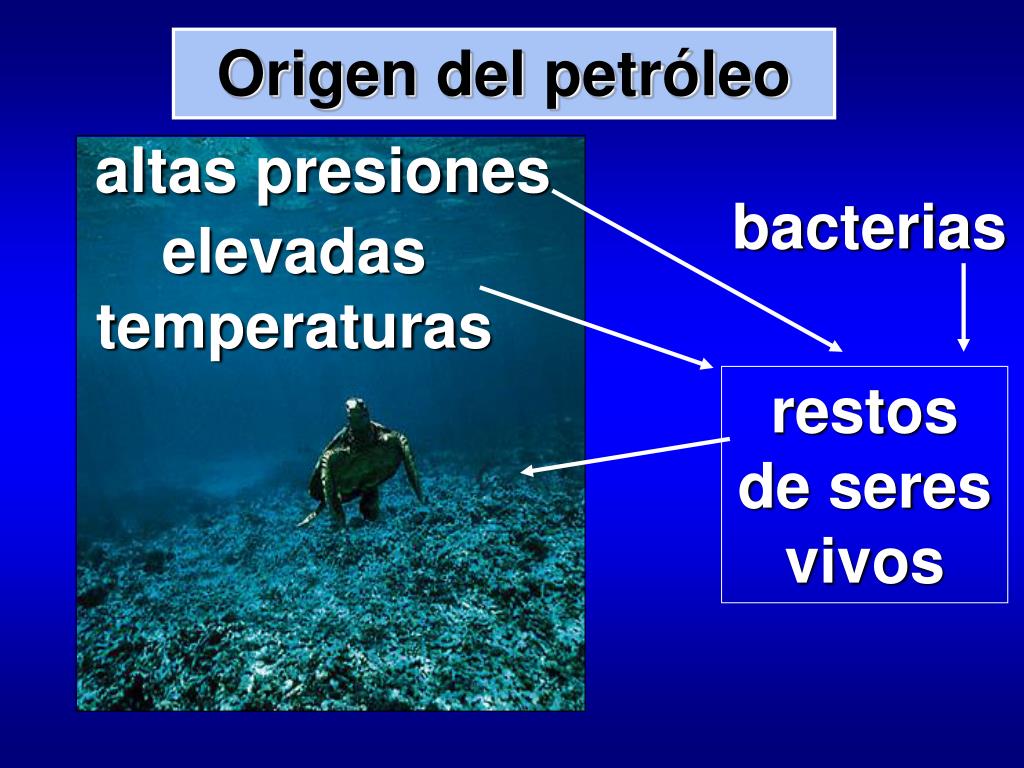 Origen del petróleo

altas presiones
elevadas temperaturas

bacterias

restos de seres vivos